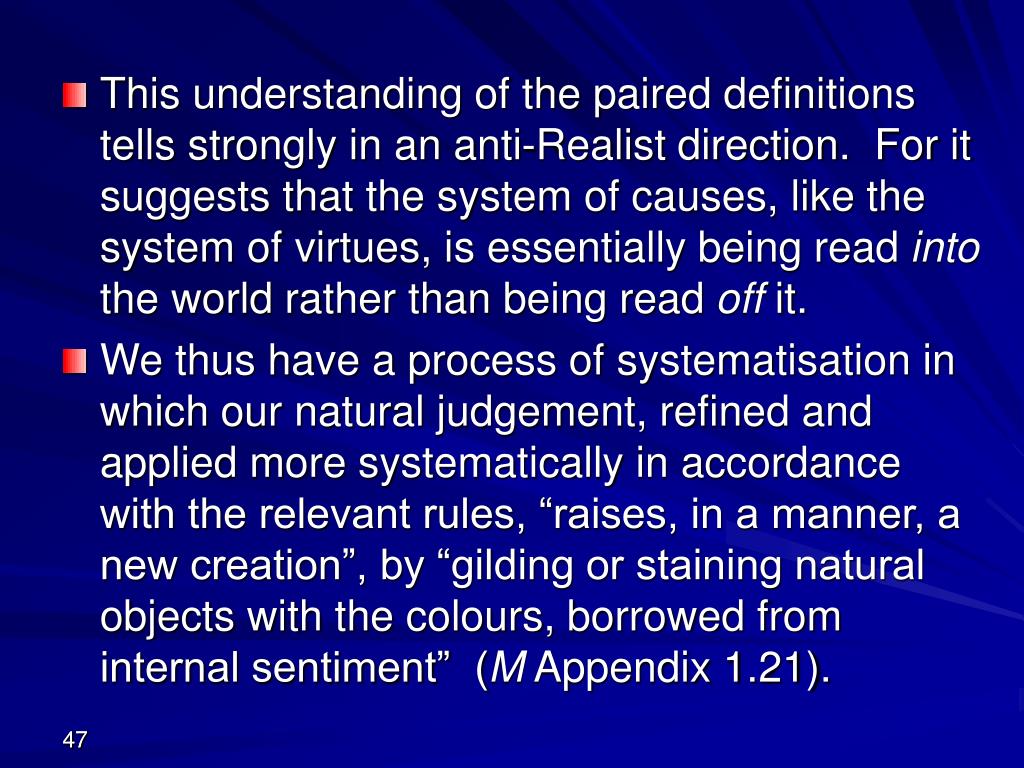 This understanding of the paired definitions tells strongly in an anti-Realist direction. For it suggests that the system of causes, like the system of virtues, is essentially being read into the world rather than being read off it.

We thus have a process of systematisation in which our natural judgement, refined and applied more systematically in accordance with the relevant rules, “raises, in a manner, a new creation”, by “gilding or staining natural objects with the colours, borrowed from internal sentiment” (M Appendix 1.21).

47